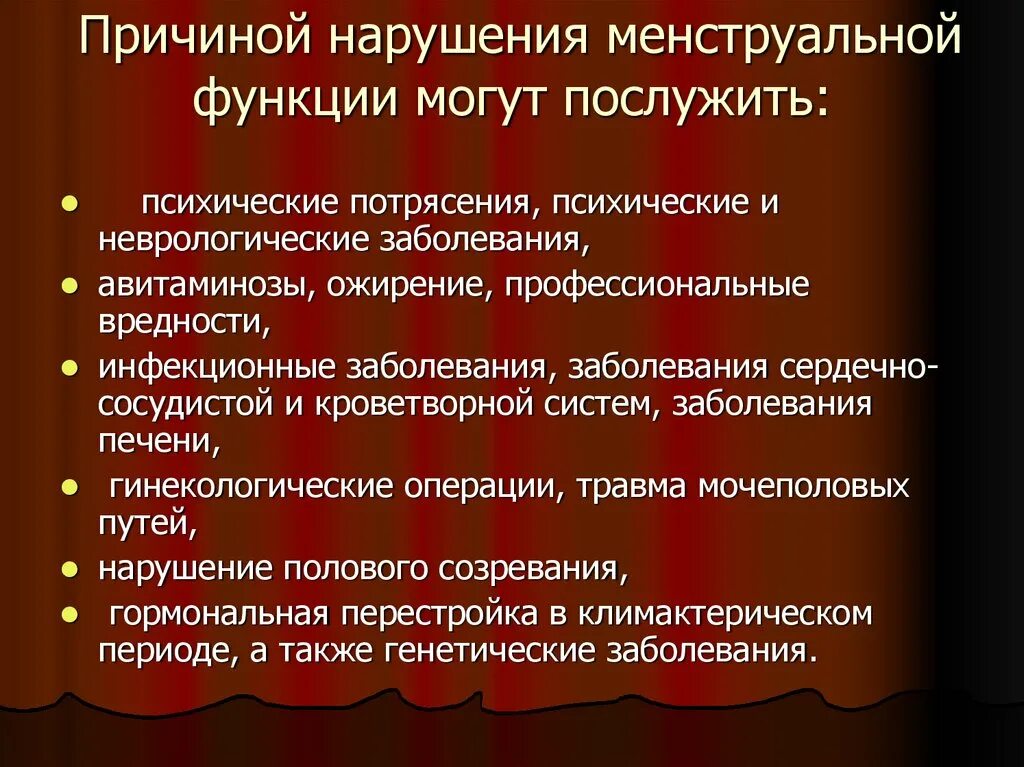 Причиной нарушения менструальной функции могут послужить:

- психические потрясения, психические и неврологические заболевания,
- авитаминозы, ожирение, профессиональные вредности,
- инфекционные заболевания, заболевания сердечно-сосудистой и кроветворной систем, заболевания печени,
- гинекологические операции, травма мочеполовых путей,
- нарушение полового созревания,
- гормональная перестройка в климактерическом периоде, а также генетические заболевания.